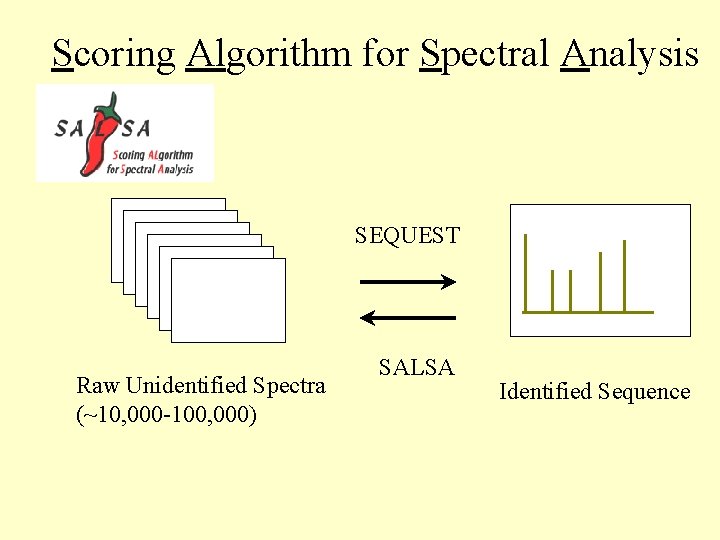 Scoring Algorithm for Spectral Analysis

SALSA
Scoring ALgorithm for Spectral Analysis

SEQUEST

SALSA

Raw Unidentified Spectra (~10,000-100,000)

Identified Sequence